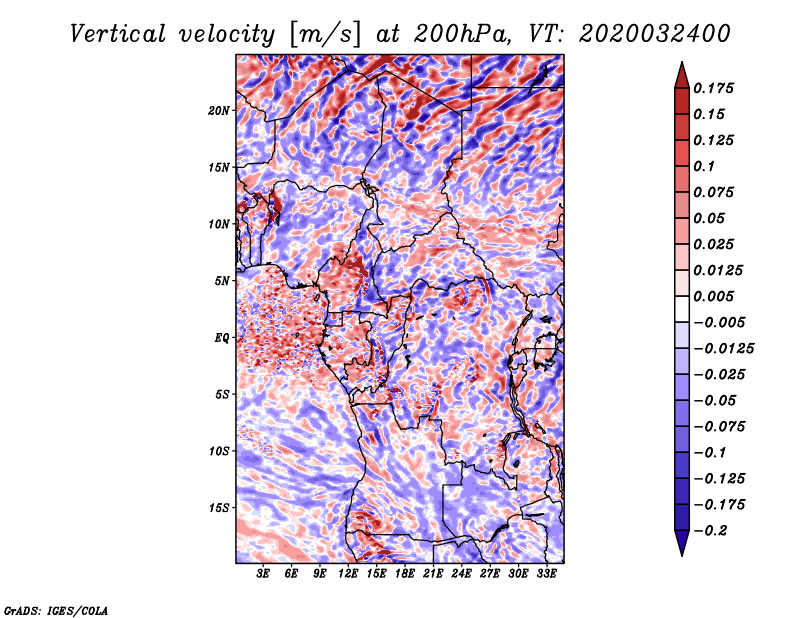 Vertical velocity [m/s] at 200hPa, VT: 2020032400

20N
15N
10N
5N
EQ
5S
10S
15S

3E 6E 9E 12E 15E 18E 21E 24E 27E 30E 33E

0.175
0.15
0.125
0.1
0.075
0.05
0.025
0.0125
0.005
−0.005
−0.0125
−0.025
−0.05
−0.075
−0.1
−0.125
−0.175
−0.2

GrADS: IGES/COLA